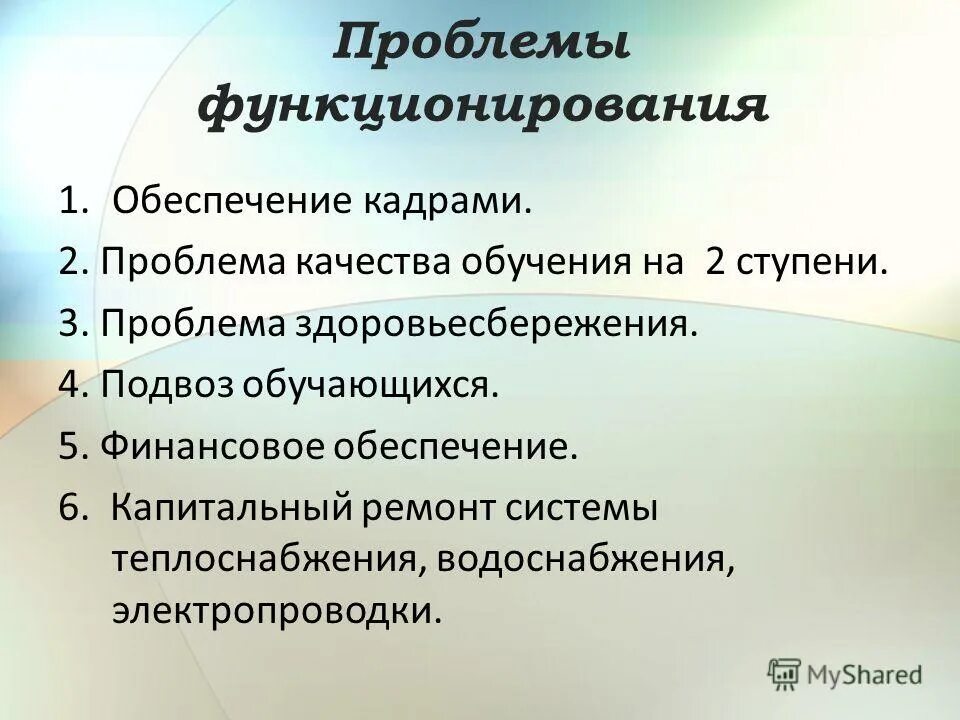 Проблемы функционирования

1. Обеспечение кадрами.
2. Проблема качества обучения на 2 ступени.
3. Проблема здоровьесбережения.
4. Подвоз обучающихся.
5. Финансовое обеспечение.
6. Капитальный ремонт системы теплоснабжения, водоснабжения, электропроводки.

MyShared